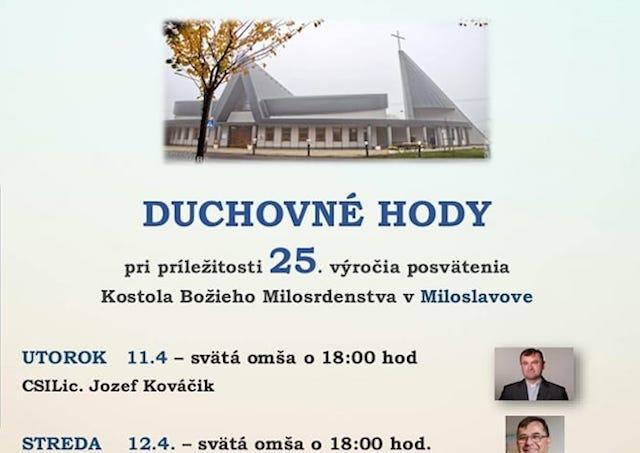 DUCHOVNÉ HODY

pri príležitosti 25. výročia posvätenia Kostola Božieho Milosrdenstva v Miloslavove

UTOROK 11.4 – svätá omša o 18:00 hod
CSILic. Jozef Kováčik

STREDA 12.4. – svätá omša o 18:00 hod.